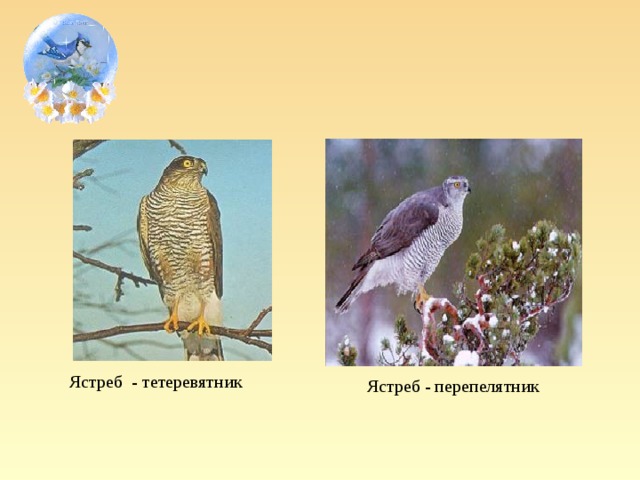 Ястреб - тетеревятник

Ястреб - перепелятник